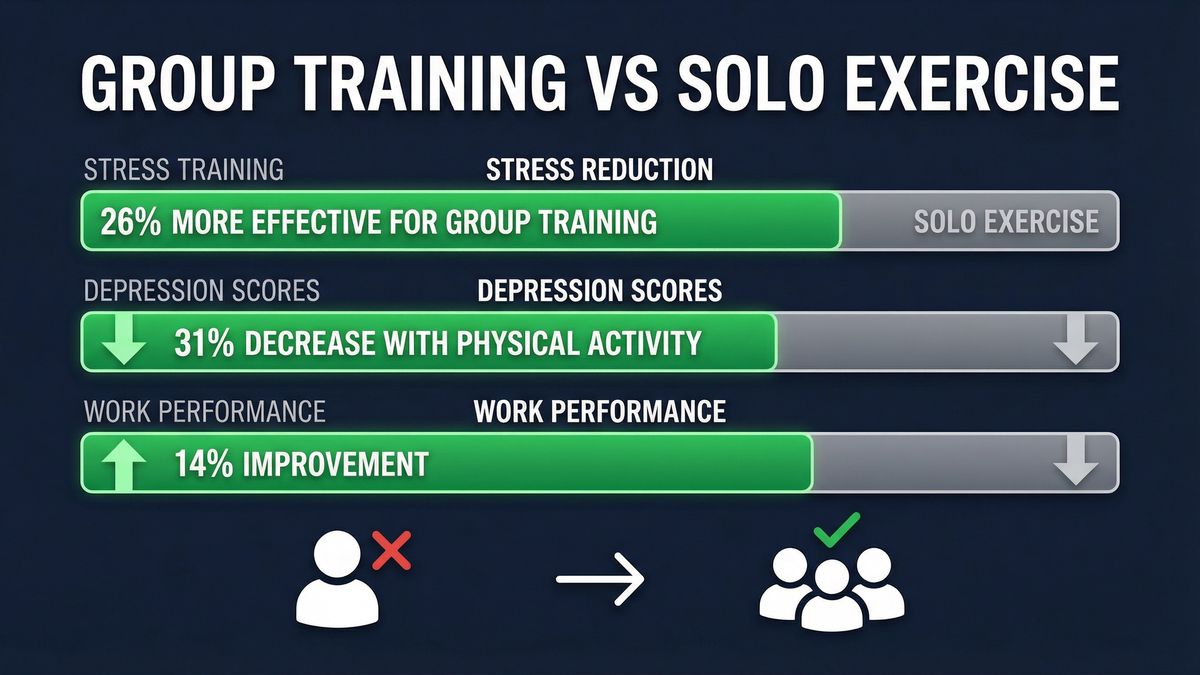 GROUP TRAINING VS SOLO EXERCISE

STRESS TRAINING STRESS REDUCTION

26% MORE EFFECTIVE FOR GROUP TRAINING SOLO EXERCISE

DEPRESSION SCORES DEPRESSION SCORES

31% DECREASE WITH PHYSICAL ACTIVITY

WORK PERFORMANCE WORK PERFORMANCE

14% IMPROVEMENT